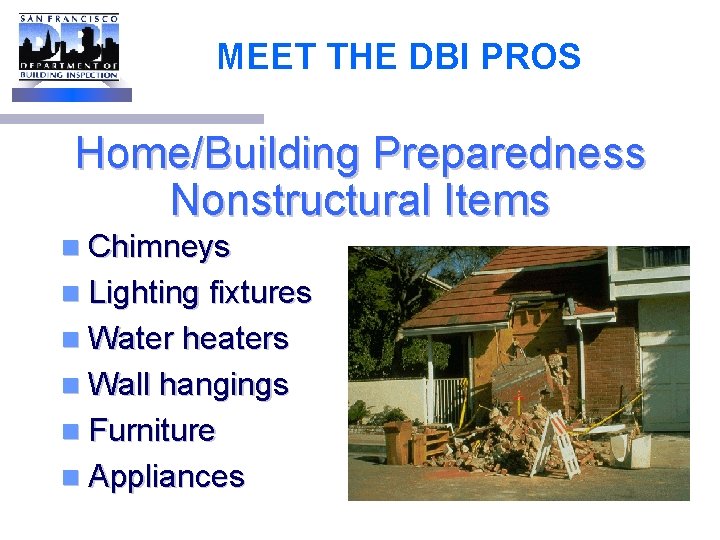 SAN FRANCISCO
DBI
DEPARTMENT OF
BUILDING INSPECTION

MEET THE DBI PROS

Home/Building Preparedness
Nonstructural Items

- Chimneys
- Lighting fixtures
- Water heaters
- Wall hangings
- Furniture
- Appliances